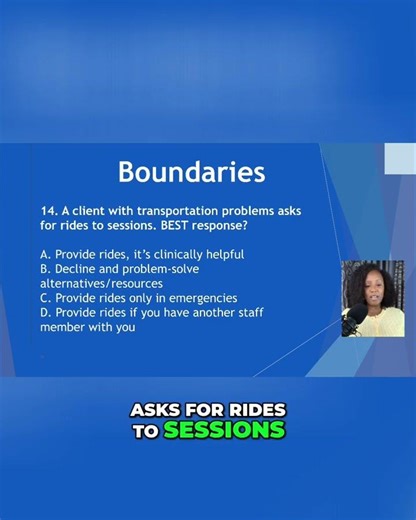 Boundaries

14. A client with transportation problems asks for rides to sessions. BEST response?

A. Provide rides, it's clinically helpful
B. Decline and problem-solve alternatives/resources
C. Provide rides only in emergencies
D. Provide rides if you have another staff member with you

ASKS FOR RIDES TO SESSIONS